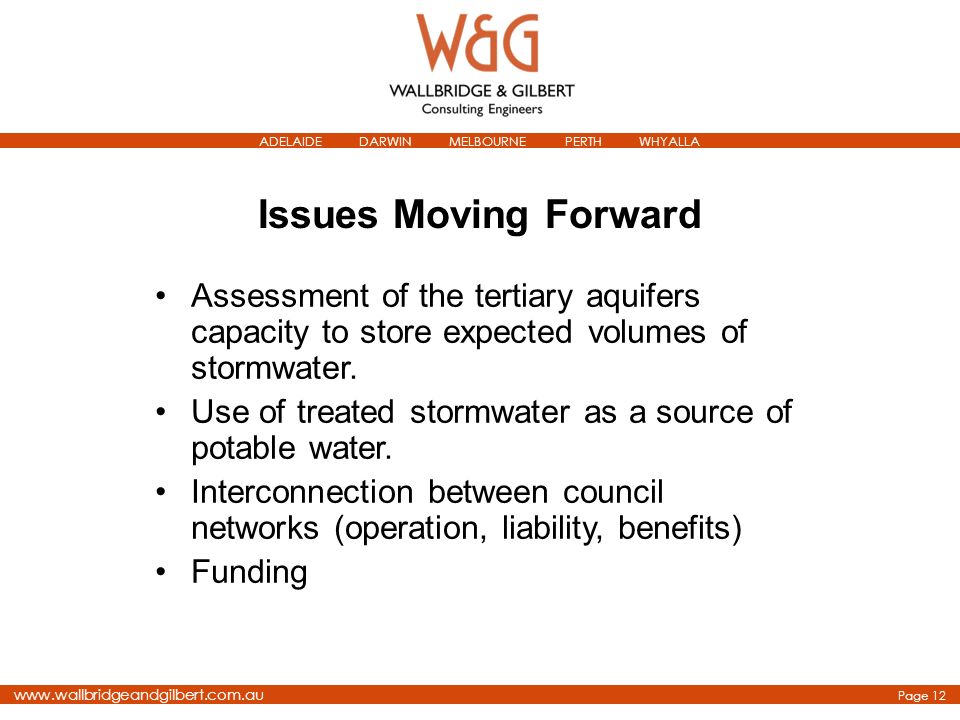 W&G
WALLBRIDGE & GILBERT
Consulting Engineers

ADELAIDE DARWIN MELBOURNE PERTH WHYALLA

Issues Moving Forward

• Assessment of the tertiary aquifers capacity to store expected volumes of stormwater.
• Use of treated stormwater as a source of potable water.
• Interconnection between council networks (operation, liability, benefits)
• Funding

www.wallbridgeandgilbert.com.au Page 12